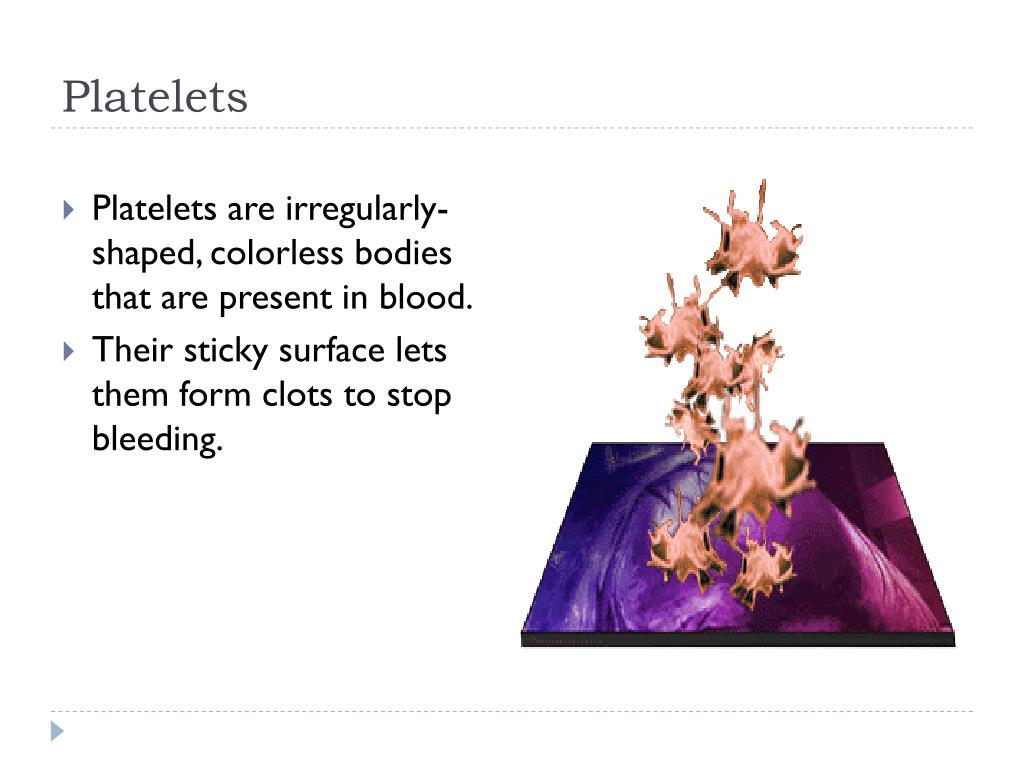 Platelets

Platelets are irregularly-shaped, colorless bodies that are present in blood.

Their sticky surface lets them form clots to stop bleeding.